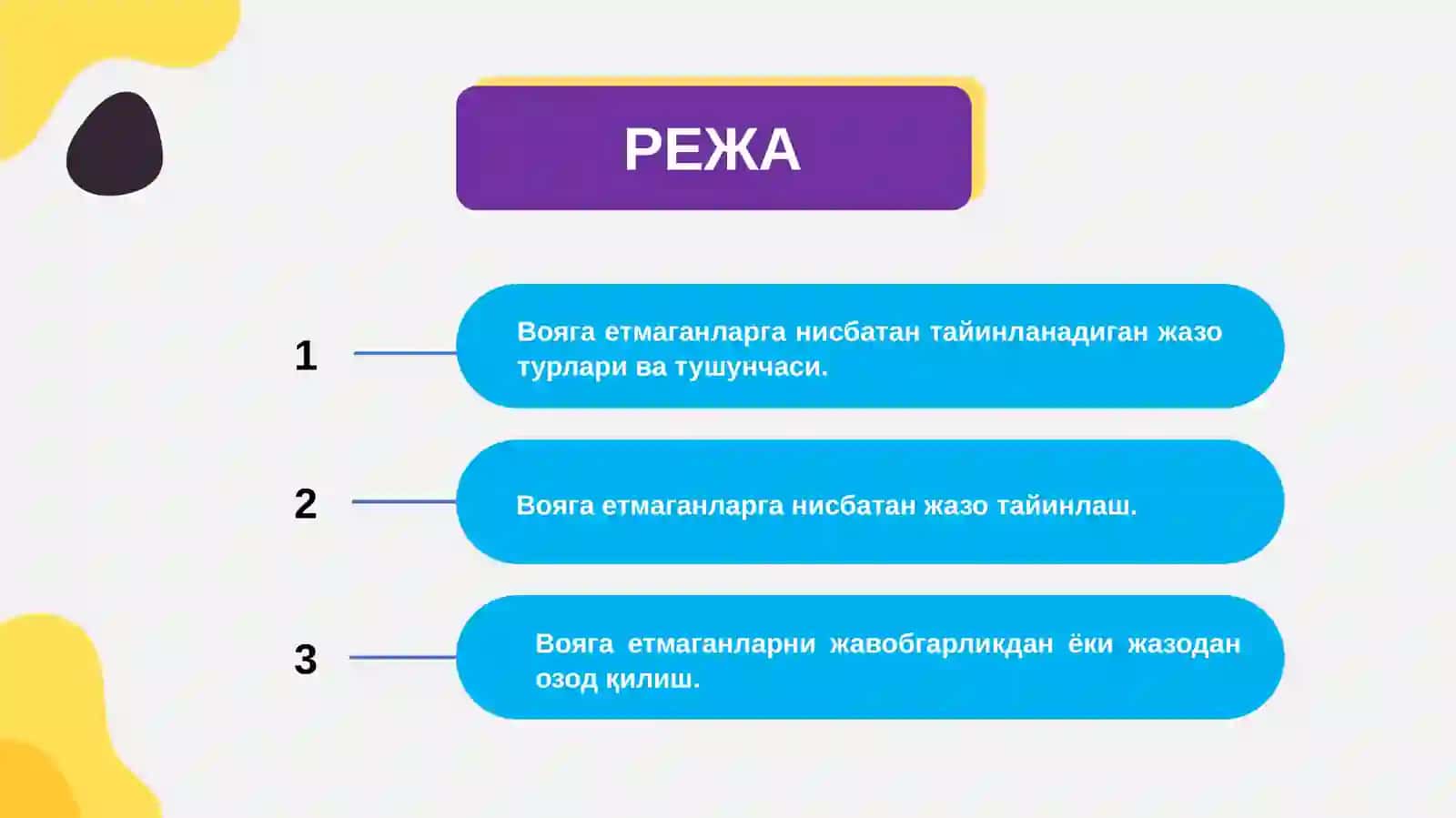 РЕЖА

1

Вояга етмаганларга нисбатан тайинланадиган жазо турлари ва тушунчаси.

2

Вояга етмаганларга нисбатан жазо тайинлаш.

3

Вояга етмаганларни жавобгарликдан ёки жазодан озод қилиш.